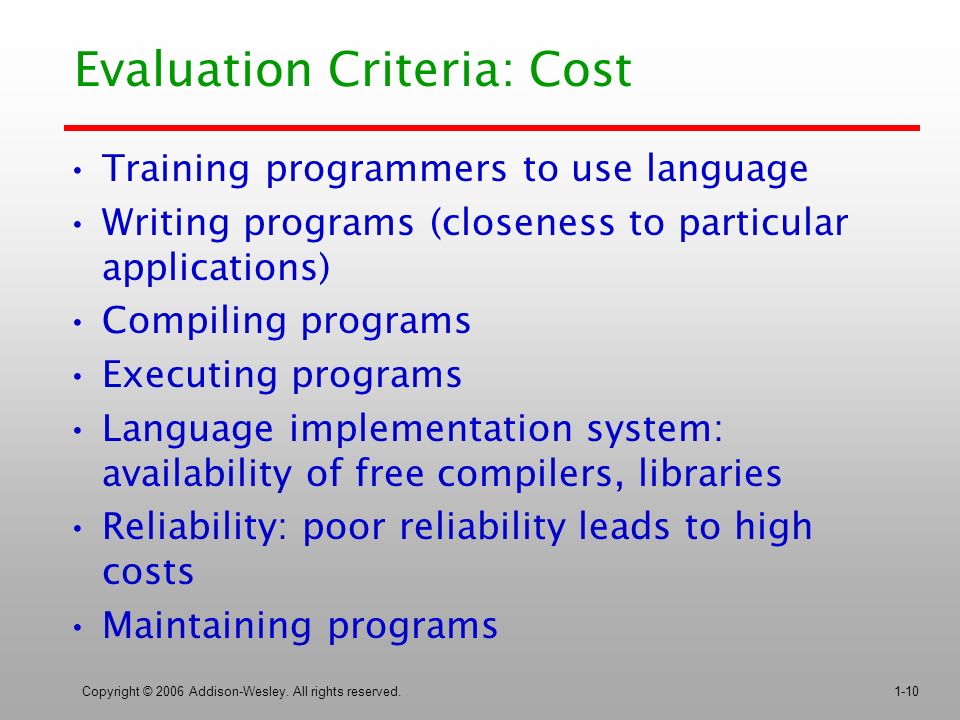 Evaluation Criteria: Cost

• Training programmers to use language
• Writing programs (closeness to particular applications)
• Compiling programs
• Executing programs
• Language implementation system: availability of free compilers, libraries
• Reliability: poor reliability leads to high costs
• Maintaining programs

Copyright © 2006 Addison-Wesley. All rights reserved.

1-10